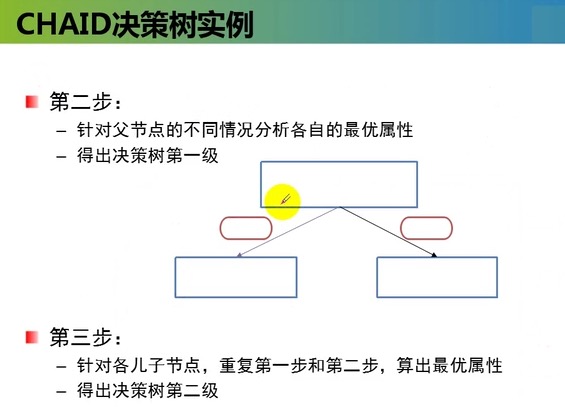 CHAID决策树实例

第二步：

– 针对父节点的不同情况分析各自的最优属性
– 得出决策树第一级

第三步：

– 针对各儿子节点，重复第一步和第二步，算出最优属性
– 得出决策树第二级